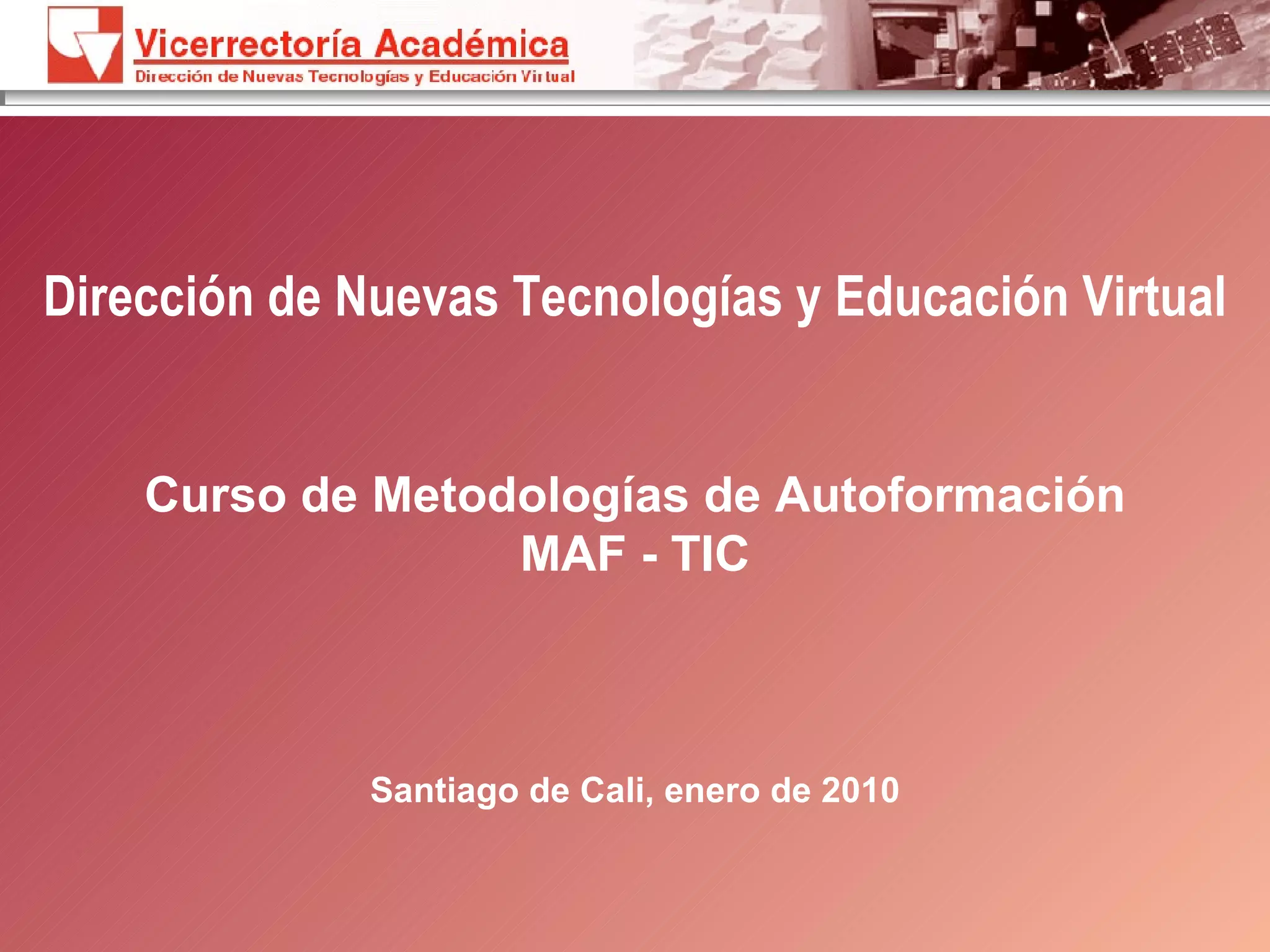 Vicerrectoría Académica
Dirección de Nuevas Tecnologías y Educación Virtual

Dirección de Nuevas Tecnologías y Educación Virtual

Curso de Metodologías de Autoformación
MAF - TIC

Santiago de Cali, enero de 2010